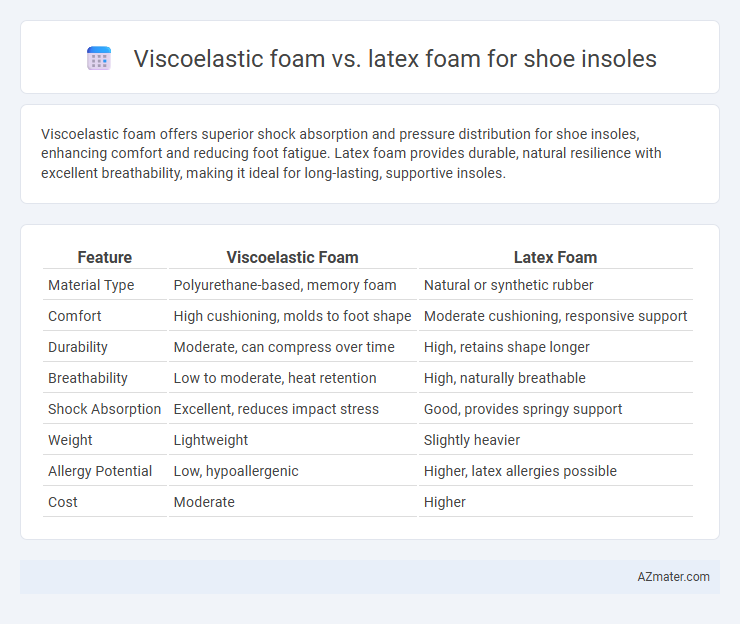 Viscoelastic foam vs. latex foam for shoe insoles

Viscoelastic foam offers superior shock absorption and pressure distribution for shoe insoles, enhancing comfort and reducing foot fatigue. Latex foam provides durable, natural resilience with excellent breathability, making it ideal for long-lasting, supportive insoles.

| Feature | Viscoelastic Foam | Latex Foam |
|---|---|---|
| Material Type | Polyurethane-based, memory foam | Natural or synthetic rubber |
| Comfort | High cushioning, molds to foot shape | Moderate cushioning, responsive support |
| Durability | Moderate, can compress over time | High, retains shape longer |
| Breathability | Low to moderate, heat retention | High, naturally breathable |
| Shock Absorption | Excellent, reduces impact stress | Good, provides springy support |
| Weight | Lightweight | Slightly heavier |
| Allergy Potential | Low, hypoallergenic | Higher, latex allergies possible |
| Cost | Moderate | Higher |

AZmater.com